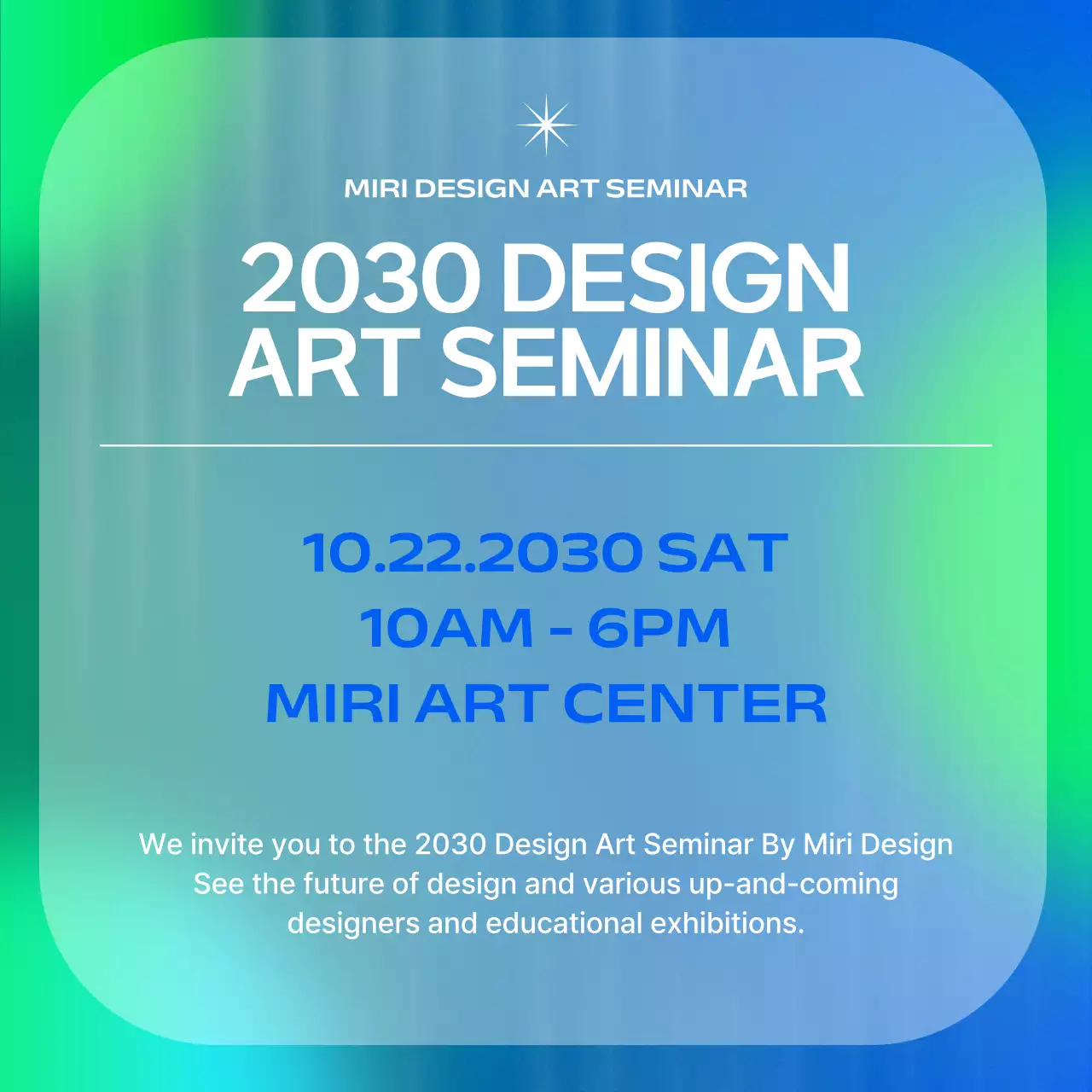 MIRI DESIGN ART SEMINAR

2030 DESIGN ART SEMINAR

10.22.2030 SAT
10AM - 6PM
MIRI ART CENTER

We invite you to the 2030 Design Art Seminar By Miri Design
See the future of design and various up-and-coming designers and educational exhibitions.